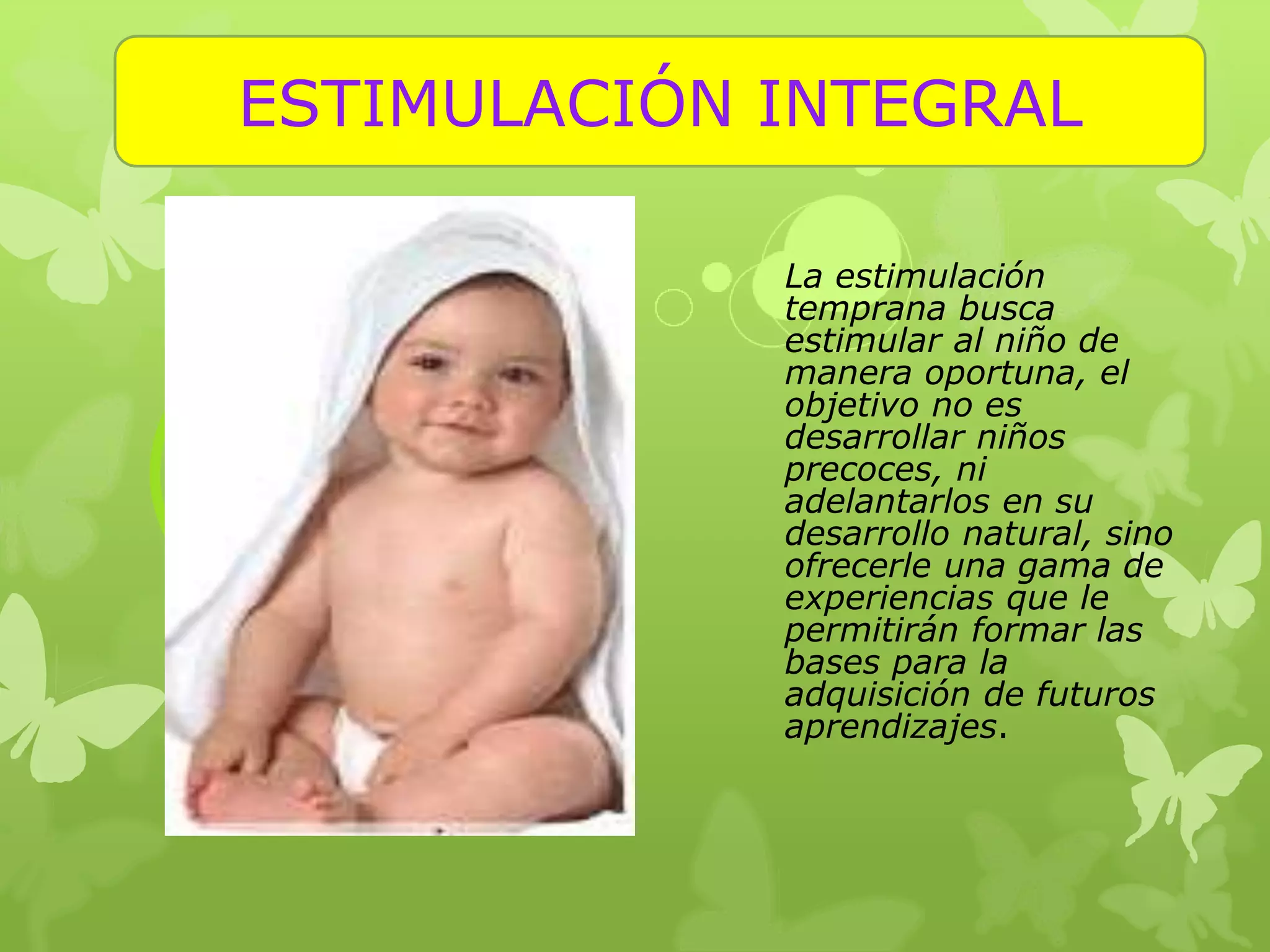 ESTIMULACIÓN INTEGRAL

La estimulación temprana busca estimular al niño de manera oportuna, el objetivo no es desarrollar niños precoces, ni adelantarlos en su desarrollo natural, sino ofrecerle una gama de experiencias que le permitirán formar las bases para la adquisición de futuros aprendizajes.